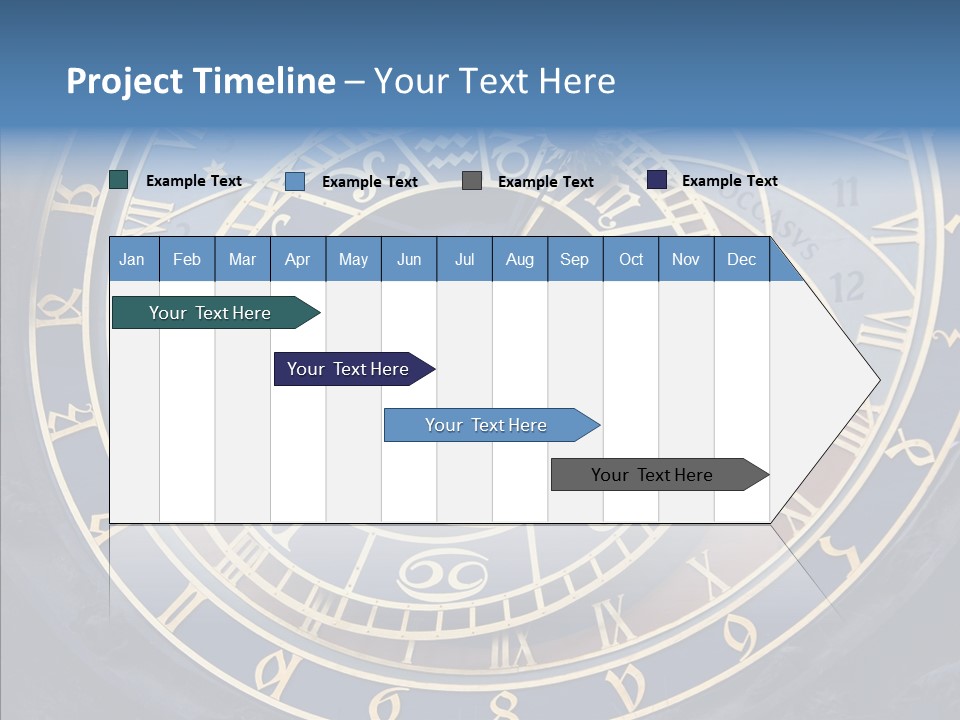 Project Timeline – Your Text Here

Example Text
Example Text
Example Text
Example Text

| Jan | Feb | Mar | Apr | May | Jun | Jul | Aug | Sep | Oct | Nov | Dec |
|---|---|---|---|---|---|---|---|---|---|---|---|

Your Text Here

Your Text Here

Your Text Here

Your Text Here